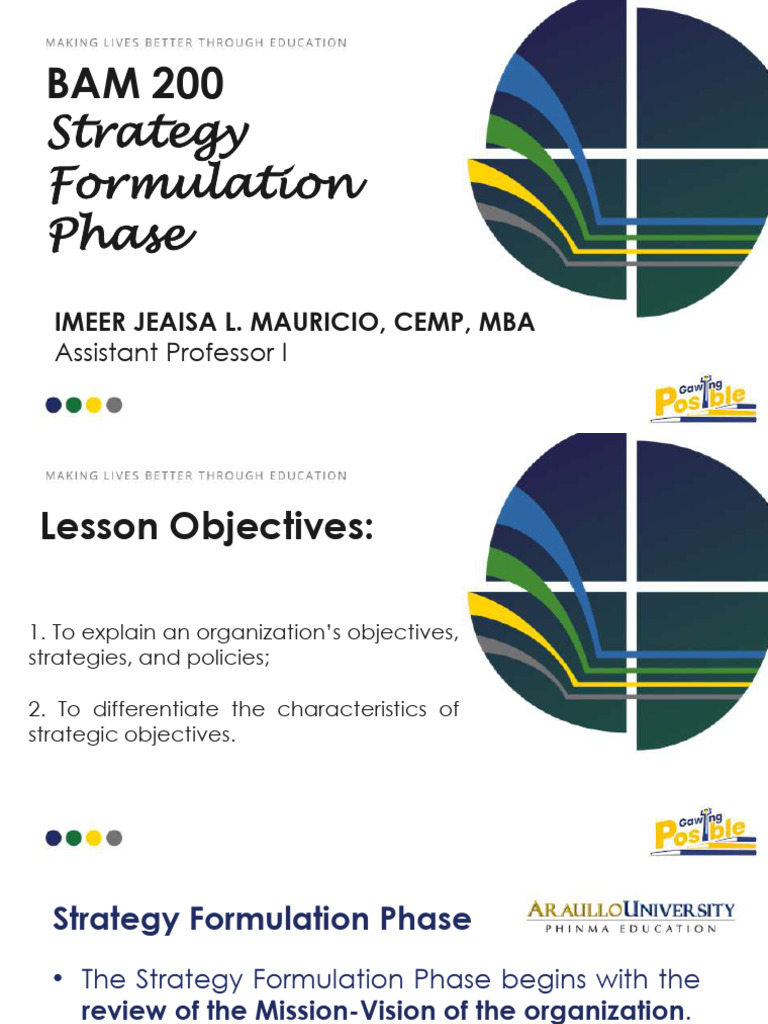 MAKING LIVES BETTER THROUGH EDUCATION

BAM 200
Strategy Formulation Phase

IMEER JEAISA L. MAURICIO, CEMP, MBA
Assistant Professor I

Gawing Posible

MAKING LIVES BETTER THROUGH EDUCATION

Lesson Objectives:

1. To explain an organization's objectives, strategies, and policies;

2. To differentiate the characteristics of strategic objectives.

Gawing Posible

Strategy Formulation Phase

ARAULLO UNIVERSITY
PHINMA EDUCATION

• The Strategy Formulation Phase begins with the review of the Mission-Vision of the organization.